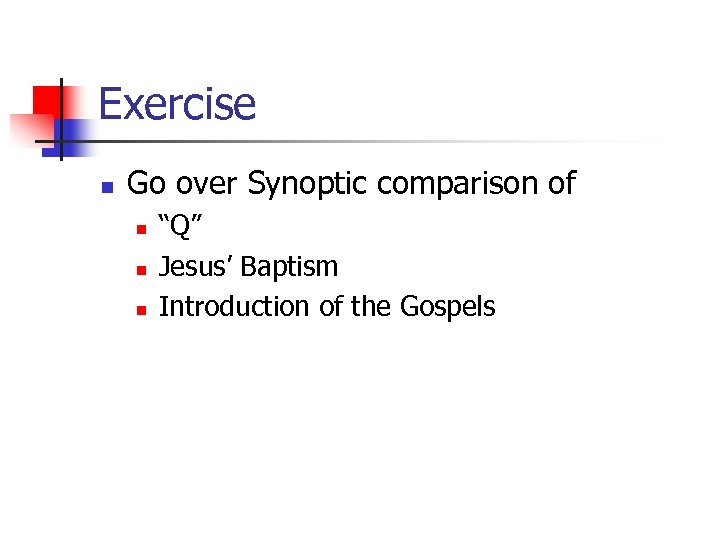 Exercise

Go over Synoptic comparison of

“Q”

Jesus’ Baptism

Introduction of the Gospels